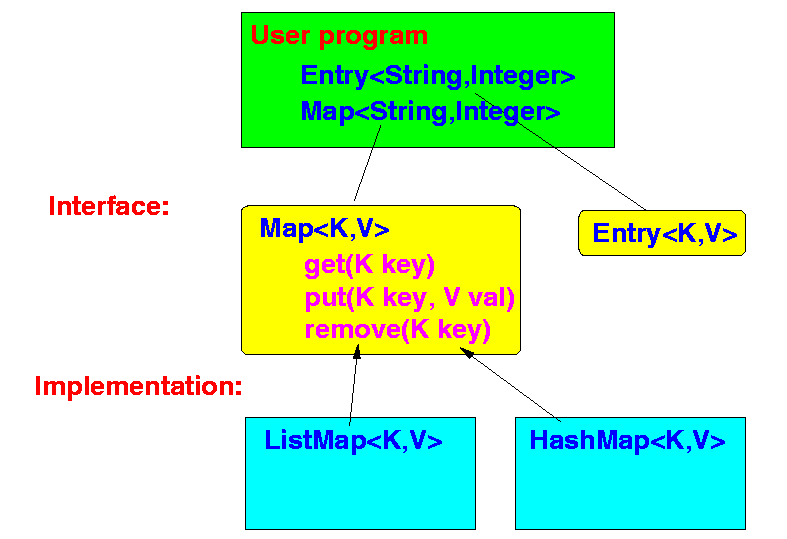 User program

Entry<String,Integer>

Map<String,Integer>

Interface:

Map<K,V>

get(K key)

put(K key, V val)

remove(K key)

Entry<K,V>

Implementation:

ListMap<K,V>

HashMap<K,V>